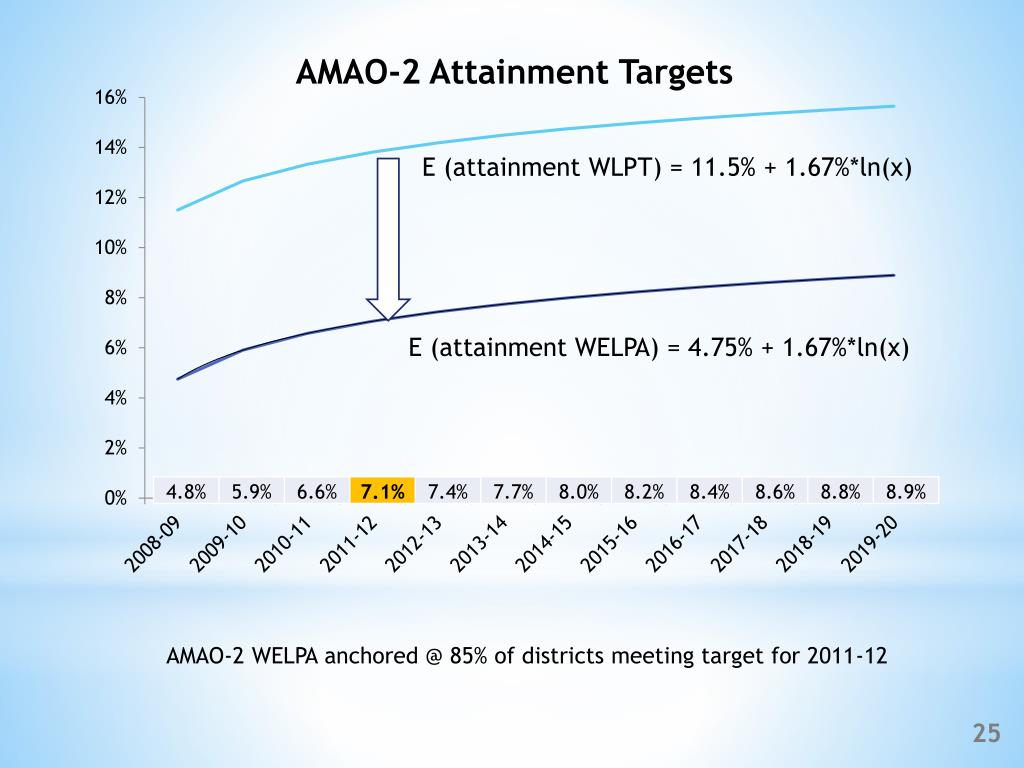 AMAO-2 Attainment Targets

16%
14%
12%
10%
8%
6%
4%
2%
0%

E (attainment WLPT) = 11.5% + 1.67%*ln(x)

E (attainment WELPA) = 4.75% + 1.67%*ln(x)

| 4.8% | 5.9% | 6.6% | 7.1% | 7.4% | 7.7% | 8.0% | 8.2% | 8.4% | 8.6% | 8.8% | 8.9% |
|---|---|---|---|---|---|---|---|---|---|---|---|
| 2008-09 | 2009-10 | 2010-11 | 2011-12 | 2012-13 | 2013-14 | 2014-15 | 2015-16 | 2016-17 | 2017-18 | 2018-19 | 2019-20 |

AMAO-2 WELPA anchored @ 85% of districts meeting target for 2011-12

25